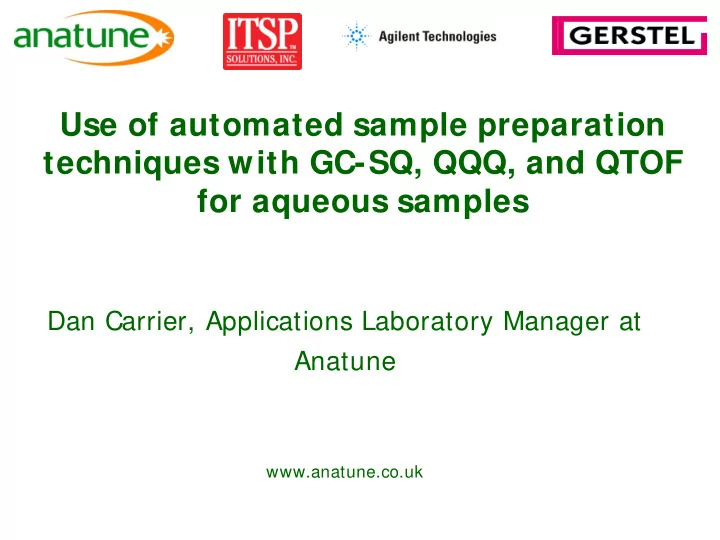 anatune

ITSP™ SOLUTIONS, INC.

Agilent Technologies

GERSTEL

Use of automated sample preparation techniques with GC-SQ, QQQ, and QTOF for aqueous samples

Dan Carrier, Applications Laboratory Manager at Anatune

www.anatune.co.uk